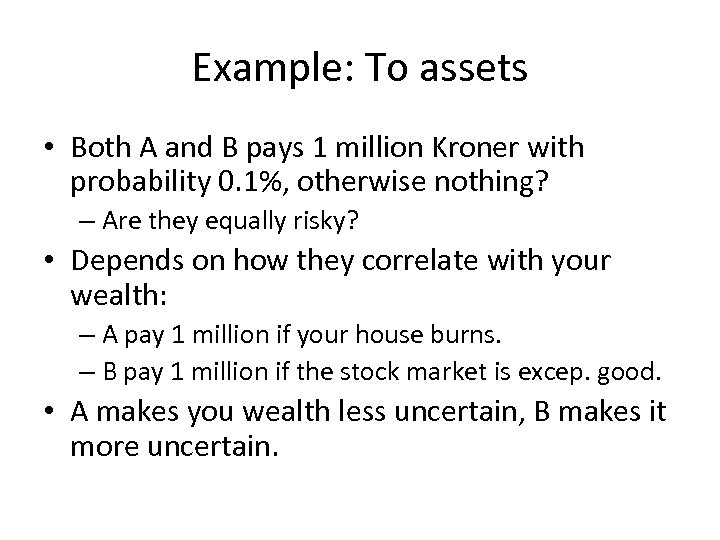 Example: To assets

• Both A and B pays 1 million Kroner with probability 0.1%, otherwise nothing?
– Are they equally risky?

• Depends on how they correlate with your wealth:
– A pay 1 million if your house burns.
– B pay 1 million if the stock market is excep. good.

• A makes you wealth less uncertain, B makes it more uncertain.